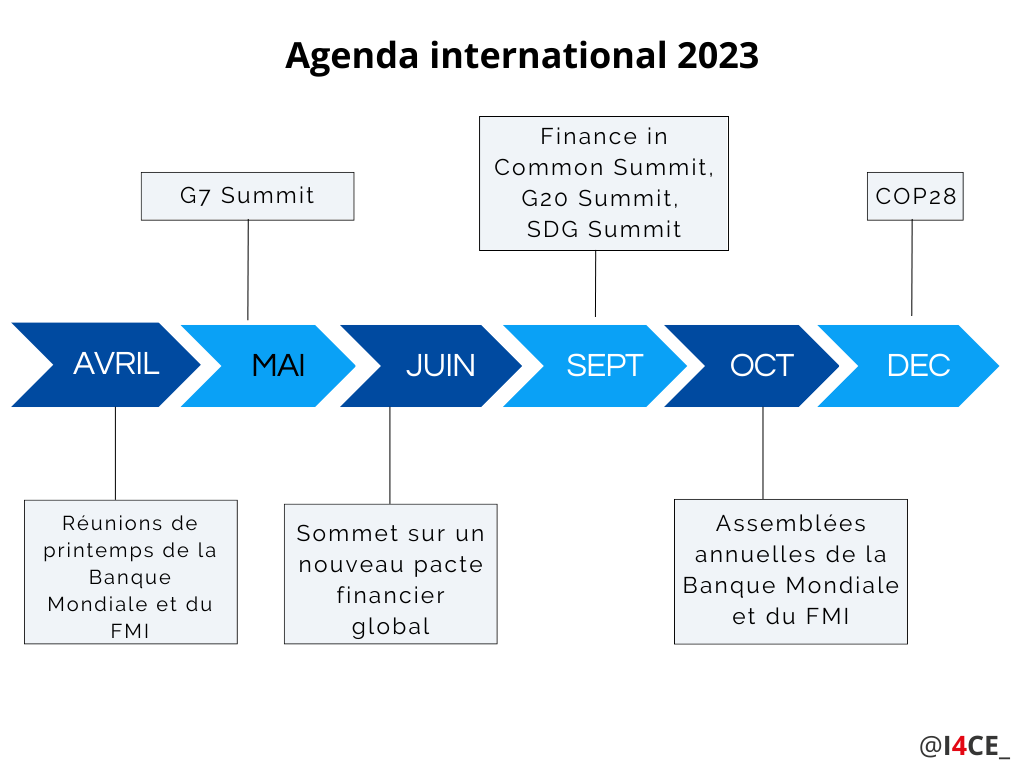 Agenda international 2023

G7 Summit

Finance in Common Summit, G20 Summit, SDG Summit

COP28

AVRIL

MAI

JUIN

SEPT

OCT

DEC

Réunions de printemps de la Banque Mondiale et du FMI

Sommet sur un nouveau pacte financier global

Assemblées annuelles de la Banque Mondiale et du FMI

@I4CE_